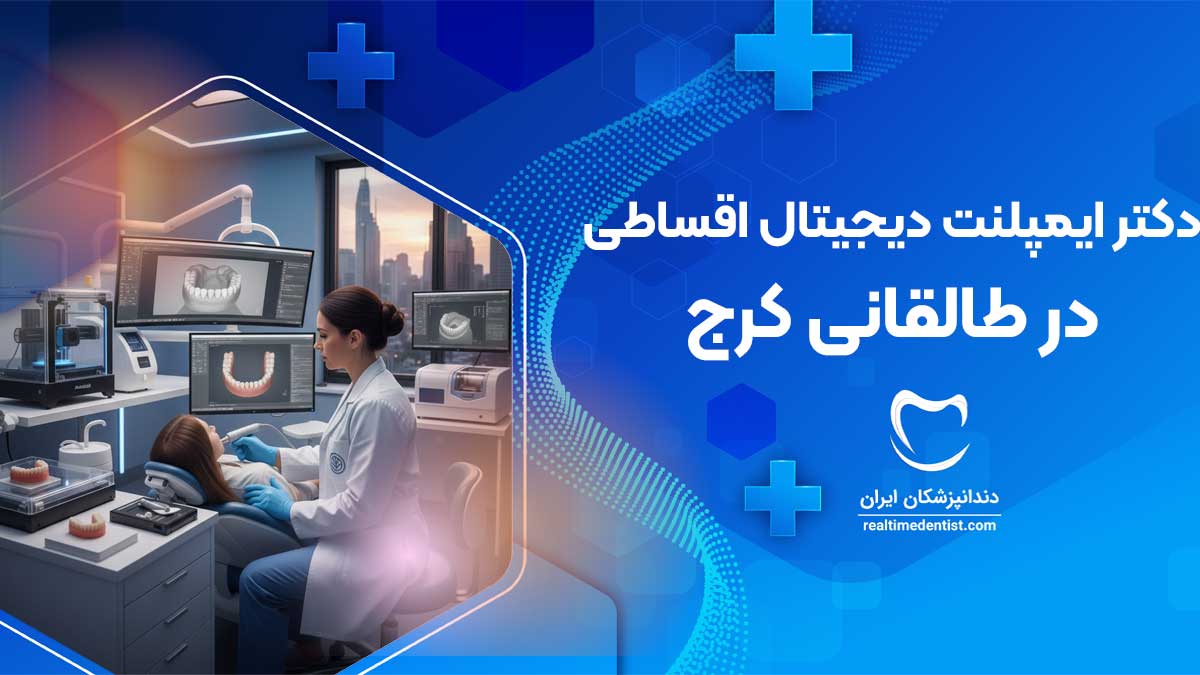 دکتر ایمپلنت دیجیتال اقساطی
در طالقانی کرج

دندانپزشکان ایران
realtimedentist.com